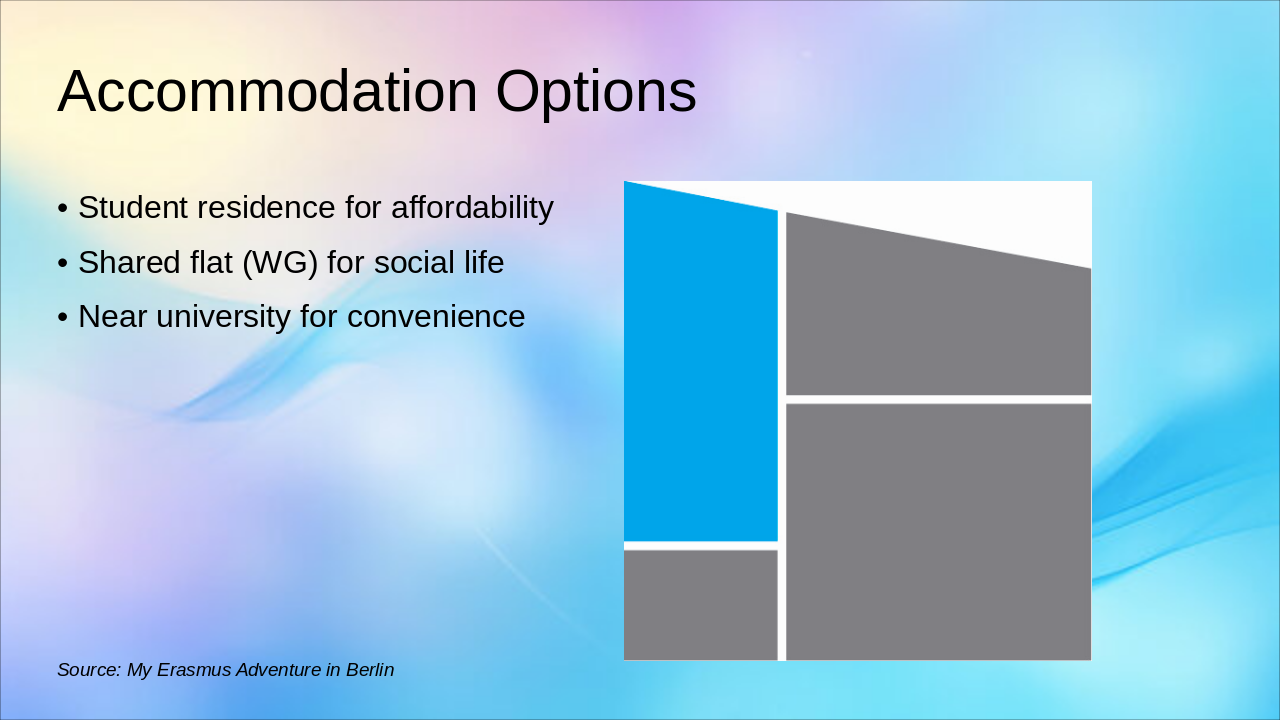 Accommodation Options

• Student residence for affordability
• Shared flat (WG) for social life
• Near university for convenience

Source: My Erasmus Adventure in Berlin